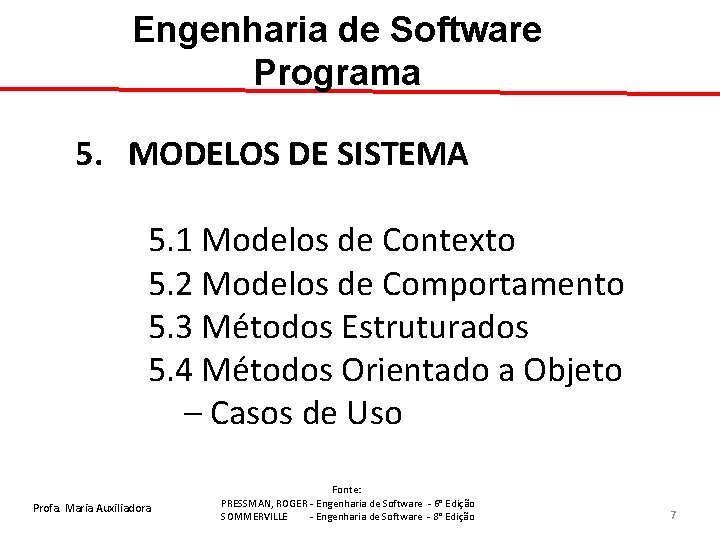 Engenharia de Software
Programa

5. MODELOS DE SISTEMA

5.1 Modelos de Contexto
5.2 Modelos de Comportamento
5.3 Métodos Estruturados
5.4 Métodos Orientado a Objeto
– Casos de Uso

Profa. Maria Auxiliadora

Fonte:
PRESSMAN, ROGER - Engenharia de Software - 6ª Edição
SOMMERVILLE - Engenharia de Software - 8ª Edição

7